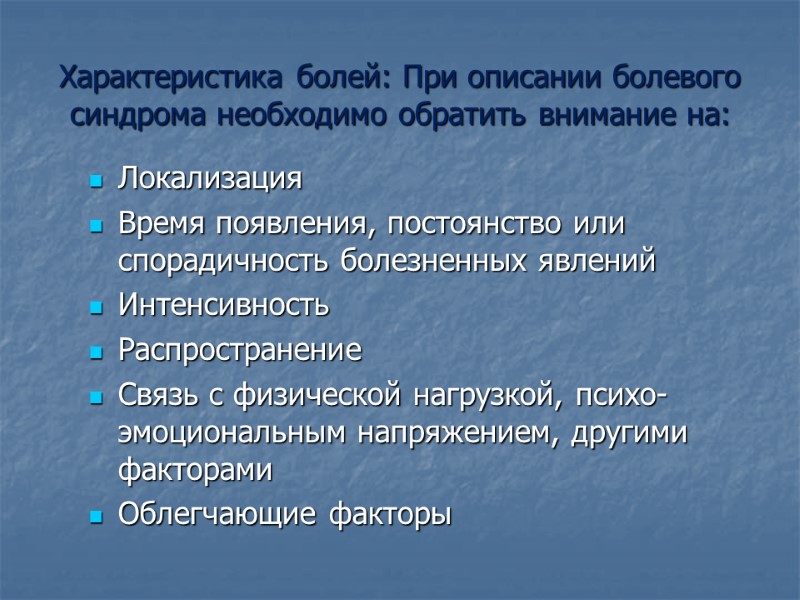 Характеристика болей: При описании болевого синдрома необходимо обратить внимание на:

- Локализация
- Время появления, постоянство или спорадичность болезненных явлений
- Интенсивность
- Распространение
- Связь с физической нагрузкой, психо-эмоциональным напряжением, другими факторами
- Облегчающие факторы